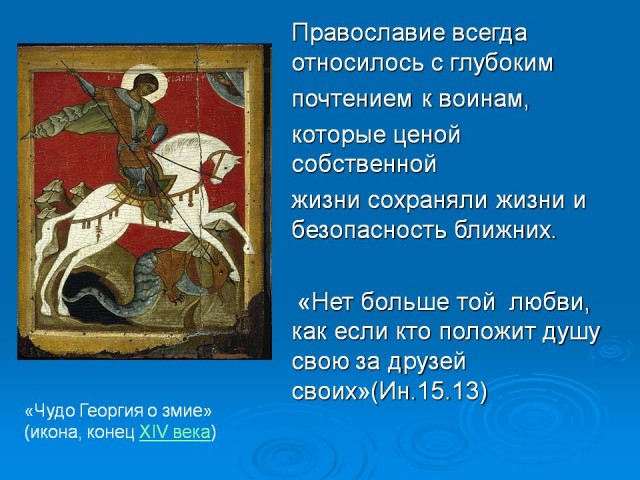 Православие всегда относилось с глубоким

почтением к воинам,

которые ценой собственной

жизни сохраняли жизни и безопасность ближних.

«Нет больше той любви, как если кто положит душу свою за друзей своих»(Ин.15.13)

«Чудо Георгия о змие»
(икона, конец XIV века)